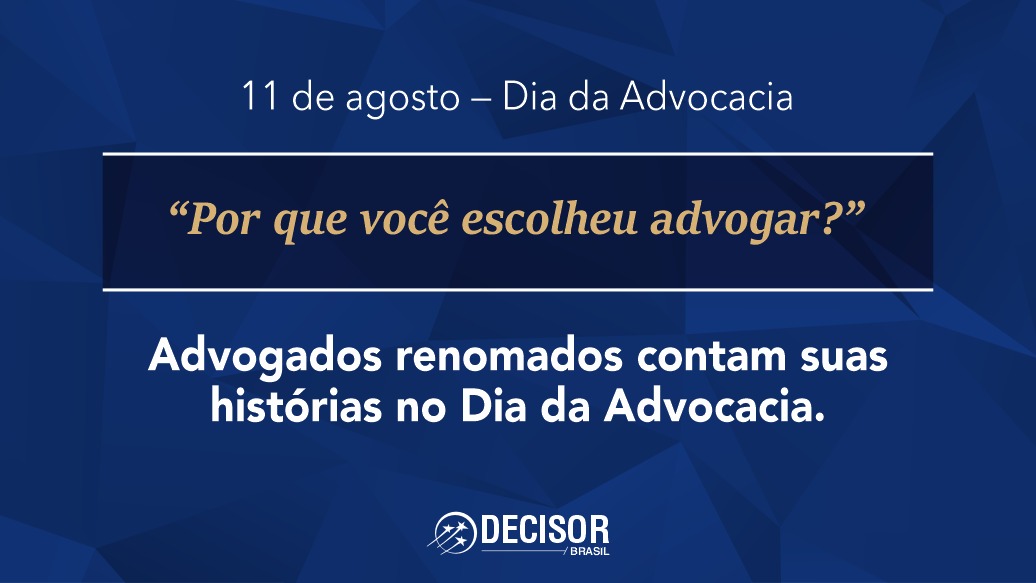 11 de agosto – Dia da Advocacia

“Por que você escolheu advogar?”

Advogados renomados contam suas histórias no Dia da Advocacia.

DECISOR
BRASIL